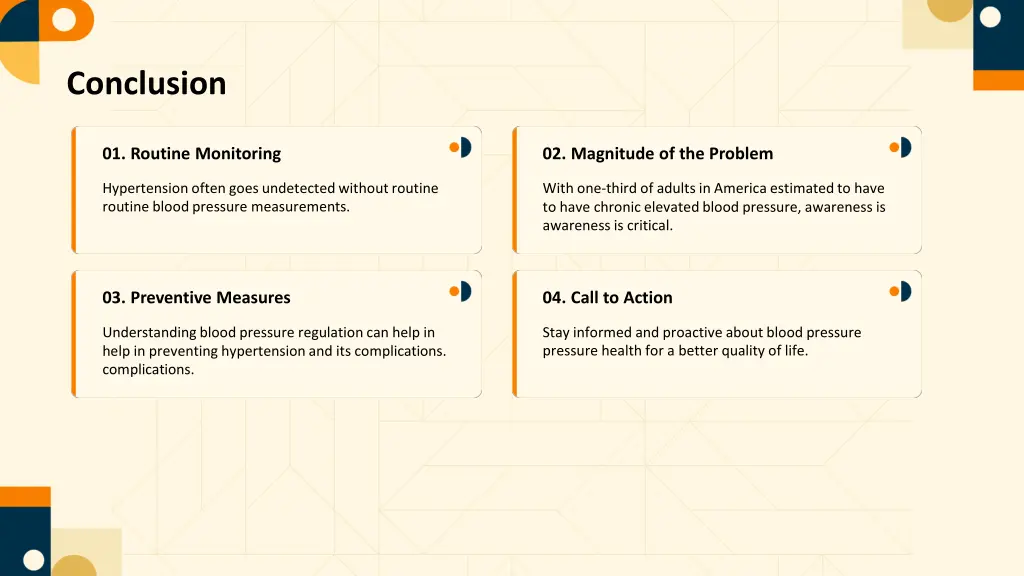 Conclusion

01. Routine Monitoring

Hypertension often goes undetected without routine routine blood pressure measurements.

02. Magnitude of the Problem

With one-third of adults in America estimated to have to have chronic elevated blood pressure, awareness is awareness is critical.

03. Preventive Measures

Understanding blood pressure regulation can help in help in preventing hypertension and its complications. complications.

04. Call to Action

Stay informed and proactive about blood pressure pressure health for a better quality of life.